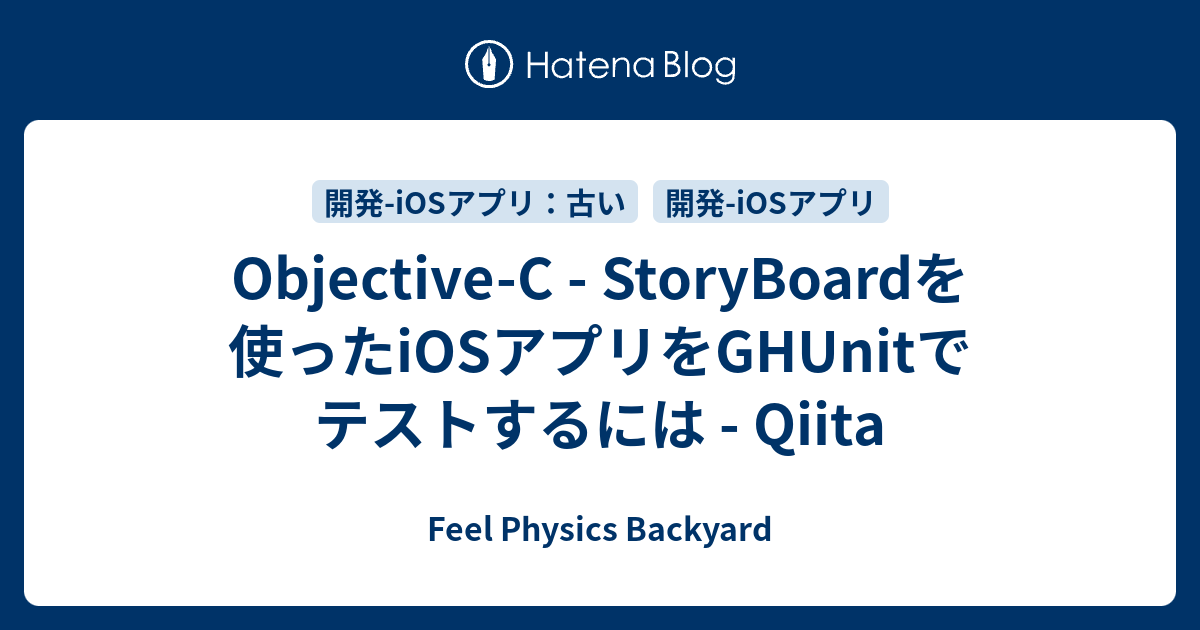 Hatena Blog

開発-iOSアプリ：古い

開発-iOSアプリ

Objective-C - StoryBoardを使ったiOSアプリをGHUnitでテストするには - Qiita

Feel Physics Backyard